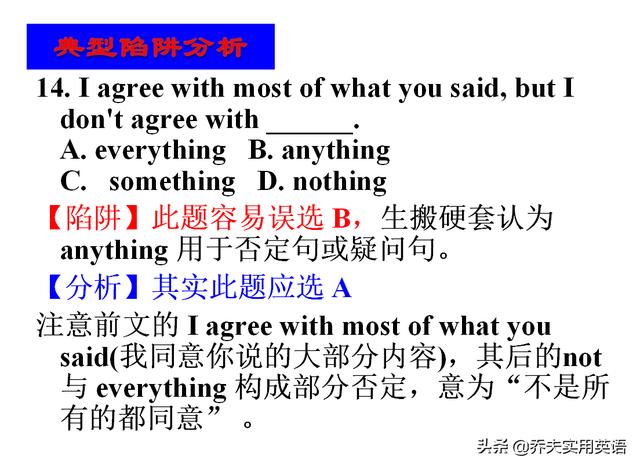 典型陷阱分析

14. I agree with most of what you said, but I don't agree with ______.
A. everything B. anything
C. something D. nothing

【陷阱】此题容易误选 B，生搬硬套认为 anything 用于否定句或疑问句。

【分析】其实此题应选 A

注意前文的 I agree with most of what you said(我同意你说的大部分内容)，其后的not 与 everything 构成部分否定，意为“不是所有的都同意”。

头条 @乔夫实用英语